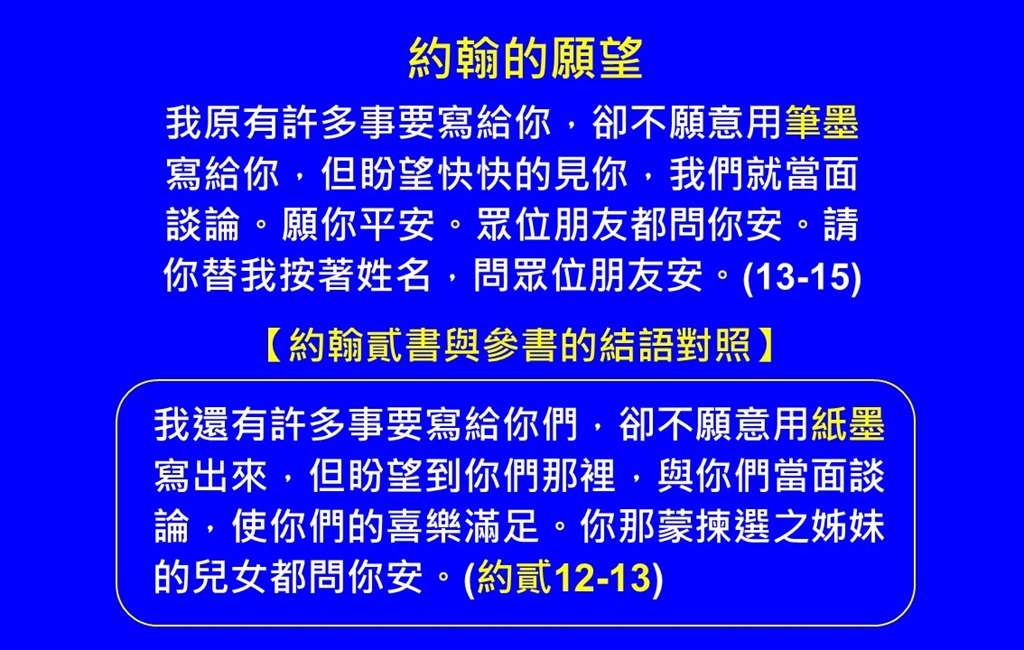 約翰的願望

我原有許多事要寫給你，卻不願意用筆墨寫給你，但盼望快快的見你，我們就當面談論。願你平安。眾位朋友都問你安。請你替我按著姓名，問眾位朋友安。(13-15)

【約翰貳書與參書的結語對照】

我還有許多事要寫給你們，卻不願意用紙墨寫出來，但盼望到你們那裡，與你們當面談論，使你們的喜樂滿足。你那蒙揀選之姊妹的兒女都問你安。(約貳12-13)